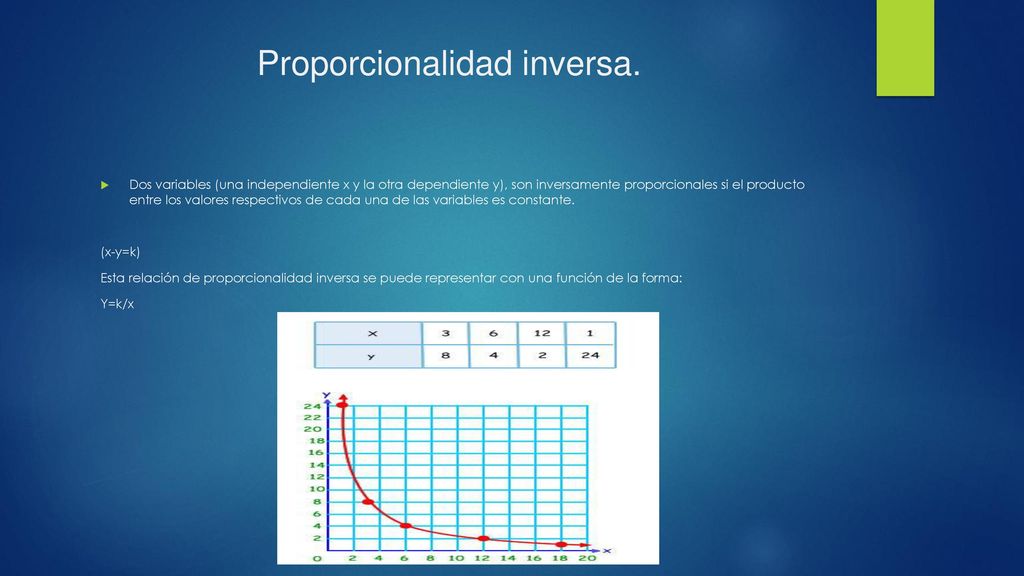 Proporcionalidad inversa.

Dos variables (una independiente x y la otra dependiente y), son inversamente proporcionales si el producto entre los valores respectivos de cada una de las variables es constante.

(x-y=k)

Esta relación de proporcionalidad inversa se puede representar con una función de la forma:

Y=k/x

| x | 3 | 6 | 12 | 1 |
|---|---|---|---|---|
| y | 8 | 4 | 2 | 24 |

Y
24
22
20
18
16
14
12
10
8
6
4
2
0 2 4 6 8 10 12 14 16 18 20 X